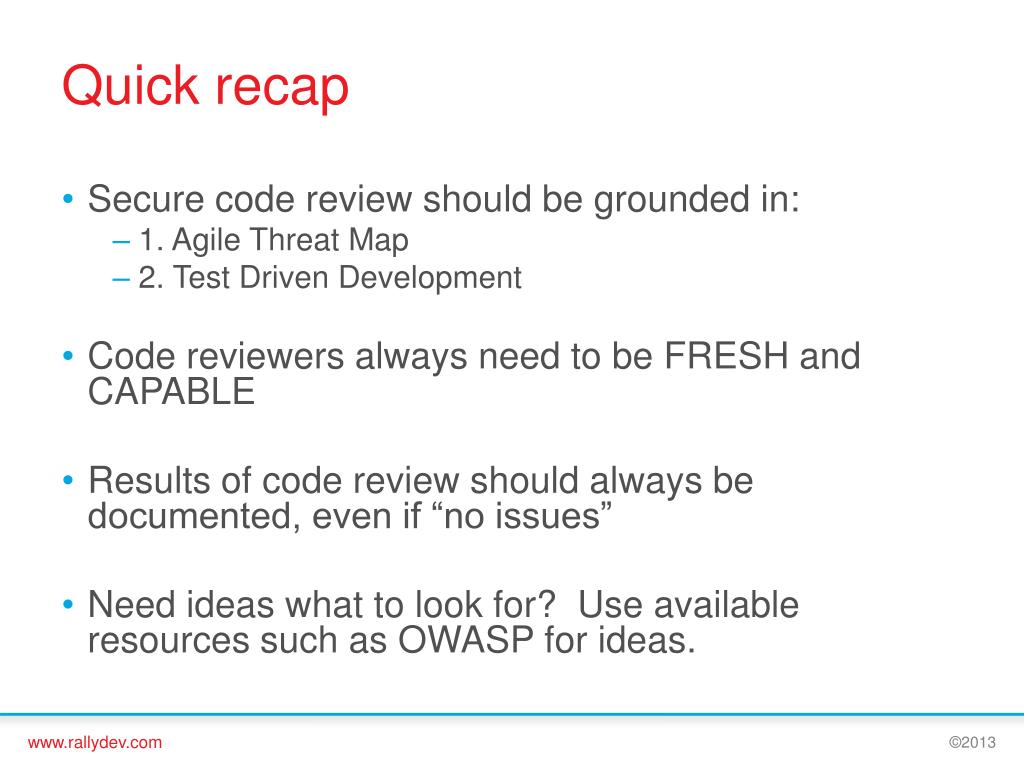 Quick recap

• Secure code review should be grounded in:
– 1. Agile Threat Map
– 2. Test Driven Development

• Code reviewers always need to be FRESH and CAPABLE

• Results of code review should always be documented, even if “no issues”

• Need ideas what to look for? Use available resources such as OWASP for ideas.

www.rallydev.com

©2013